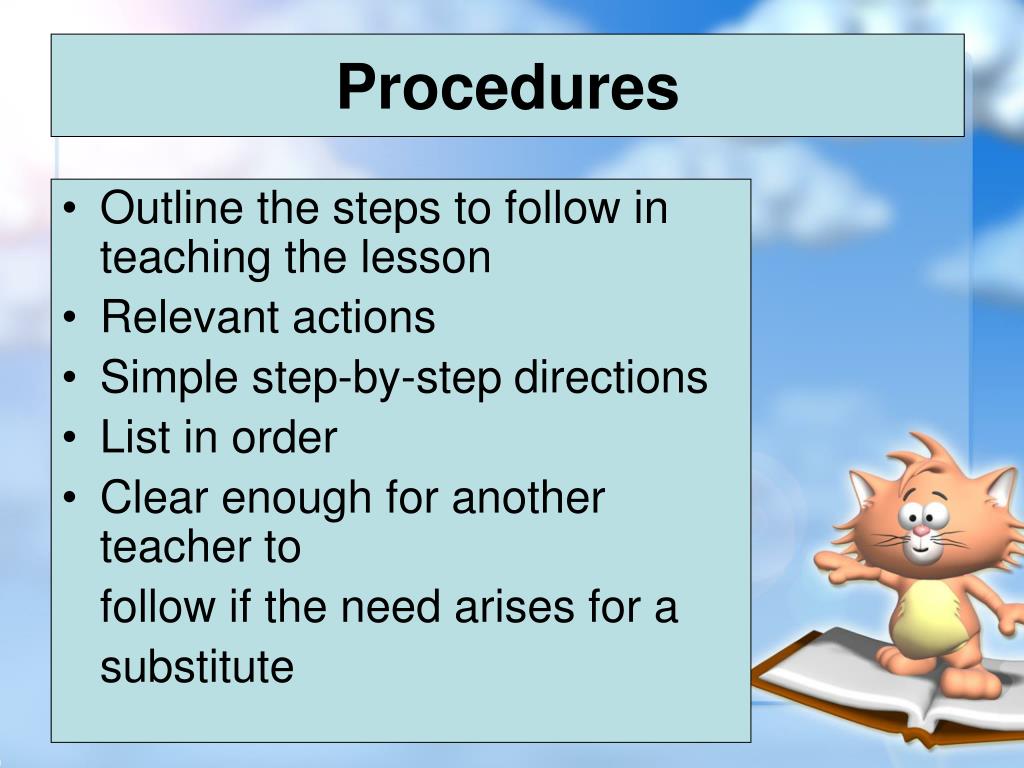 Procedures

• Outline the steps to follow in teaching the lesson
• Relevant actions
• Simple step-by-step directions
• List in order
• Clear enough for another teacher to
follow if the need arises for a
substitute